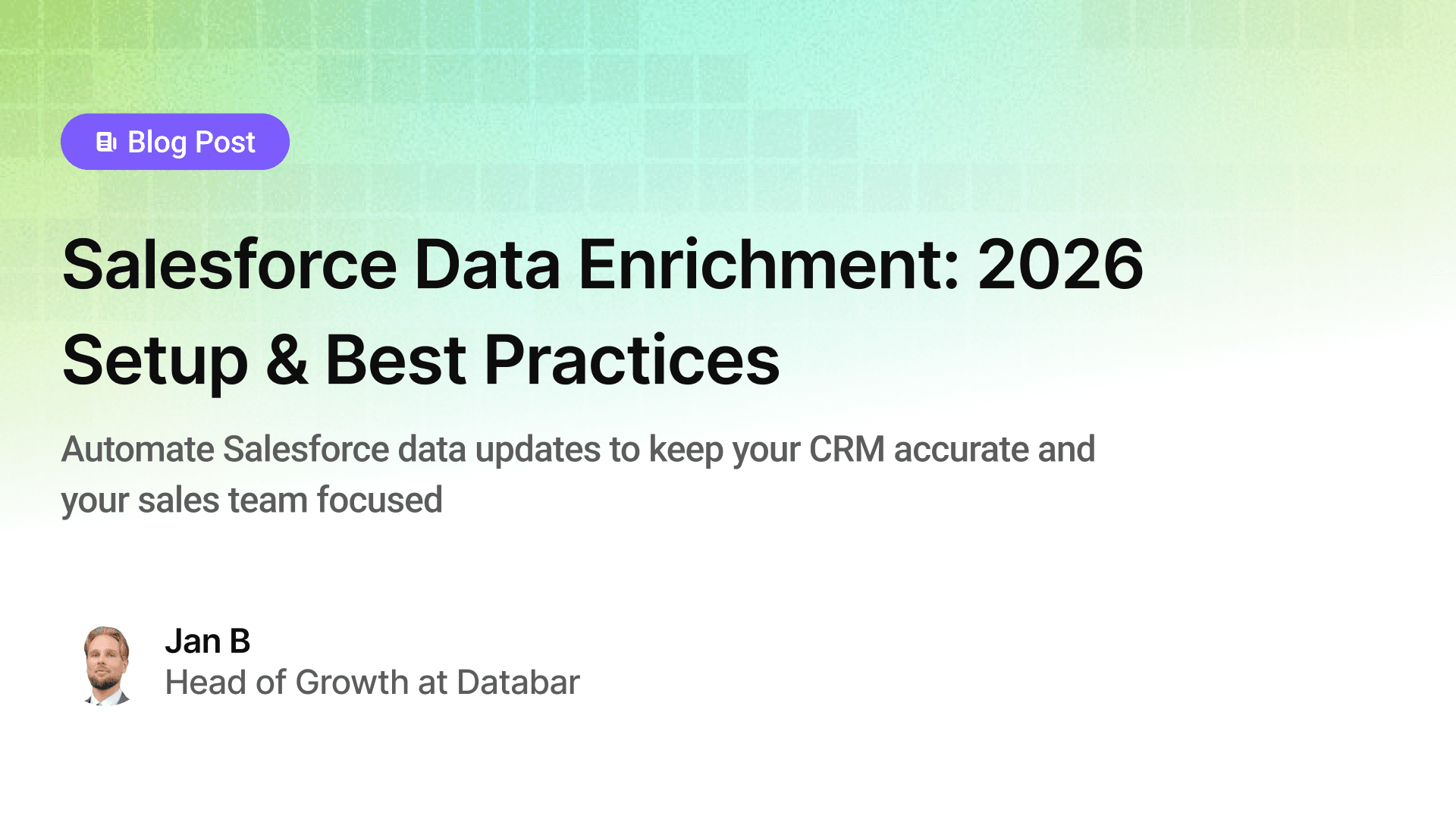 Blog Post

Salesforce Data Enrichment: 2026 Setup & Best Practices

Automate Salesforce data updates to keep your CRM accurate and your sales team focused

Jan B
Head of Growth at Databar